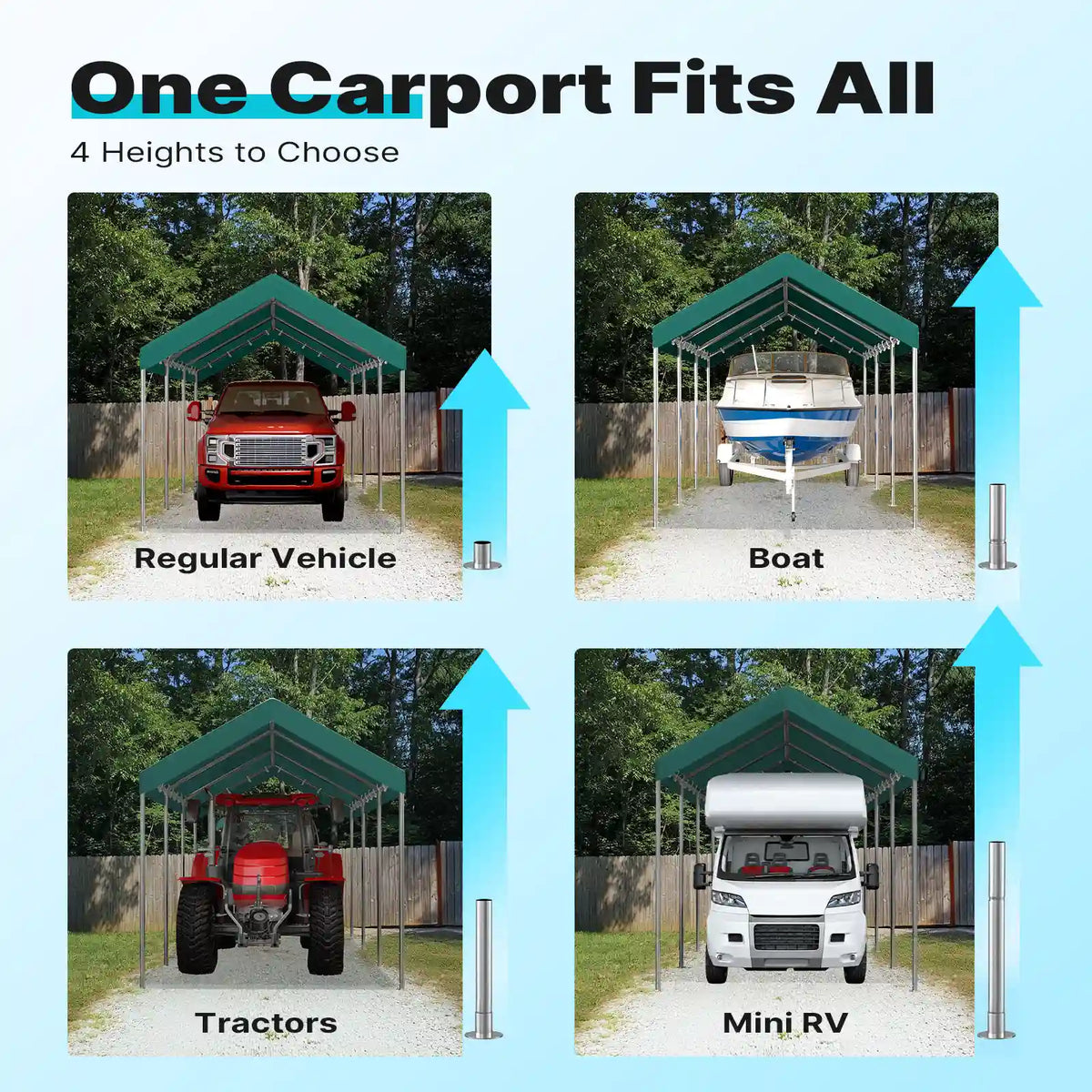 One Carport Fits All

4 Heights to Choose

Regular Vehicle

Boat

Tractors

Mini RV